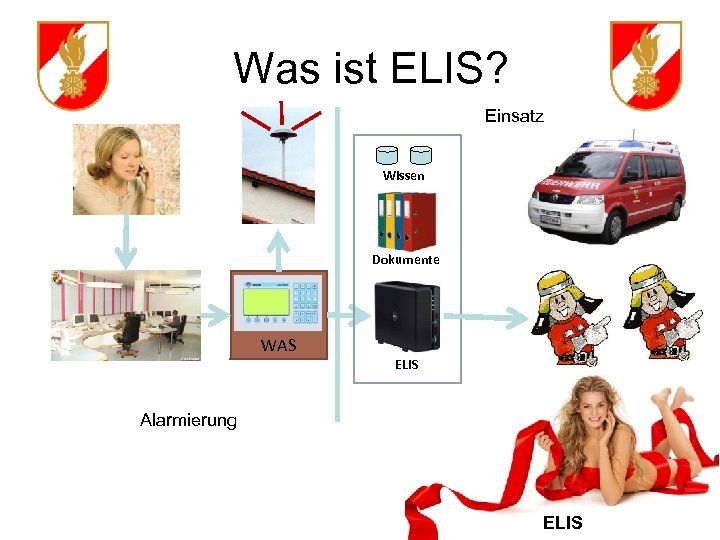 Was ist ELIS?

Einsatz

Wissen

Dokumente

WAS

ELIS

FEUERWEHR

Alarmierung

ELIS